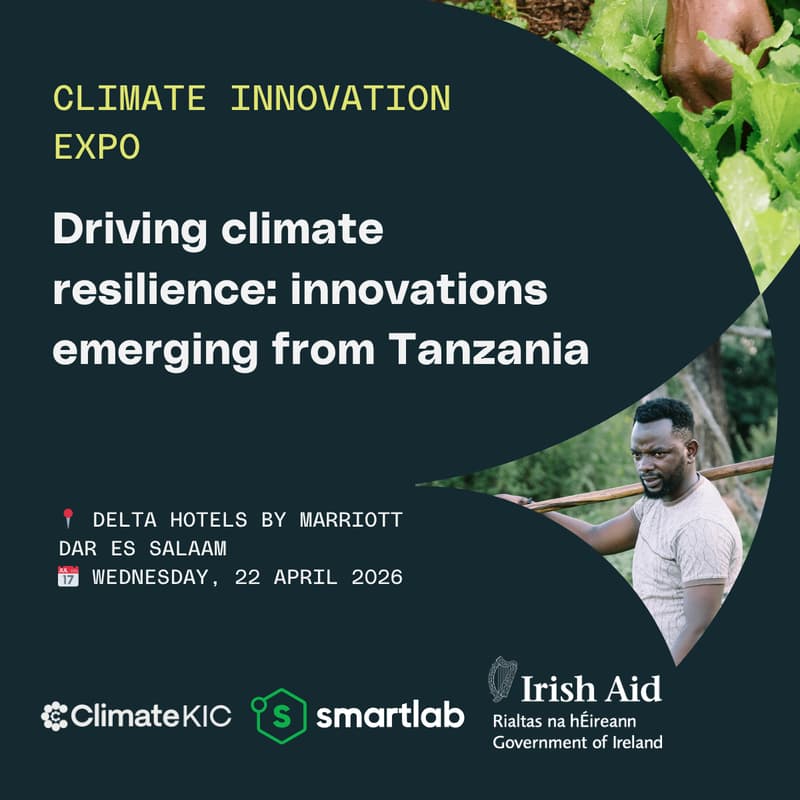 CLIMATE INNOVATION EXPO

Driving climate resilience: innovations emerging from Tanzania

📍 DELTA HOTELS BY MARRIOTT DAR ES SALAAM
📅 WEDNESDAY, 22 APRIL 2026

ClimateKIC

S smartlab

Irish Aid
Rialtas na hÉireann
Government of Ireland